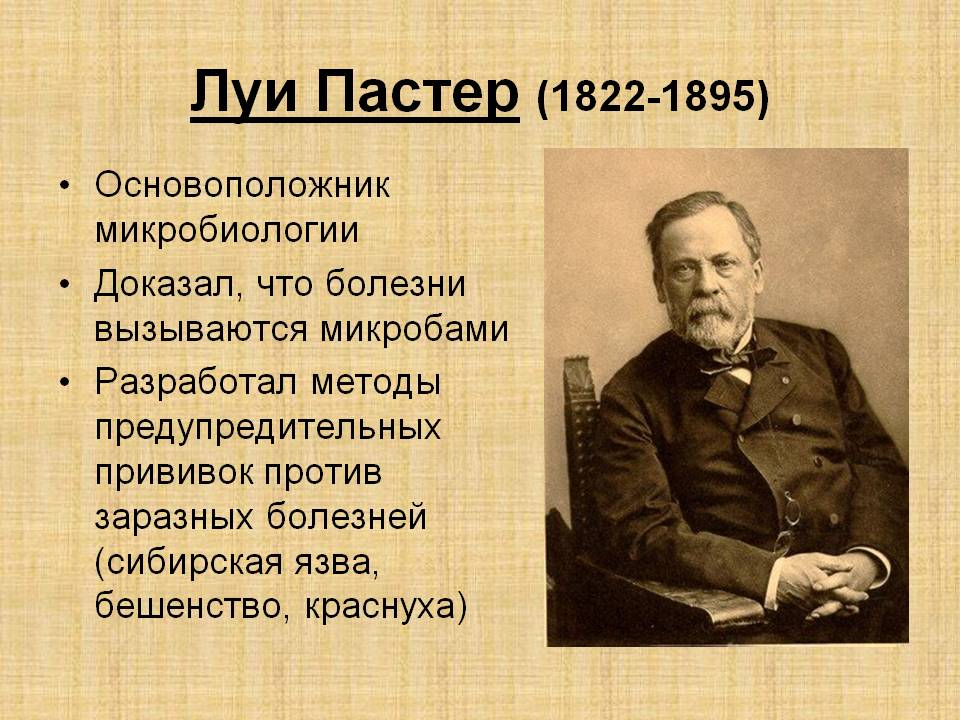 Луи Пастер (1822-1895)

• Основоположник микробиологии
• Доказал, что болезни вызываются микробами
• Разработал методы предупредительных прививок против заразных болезней (сибирская язва, бешенство, краснуха)